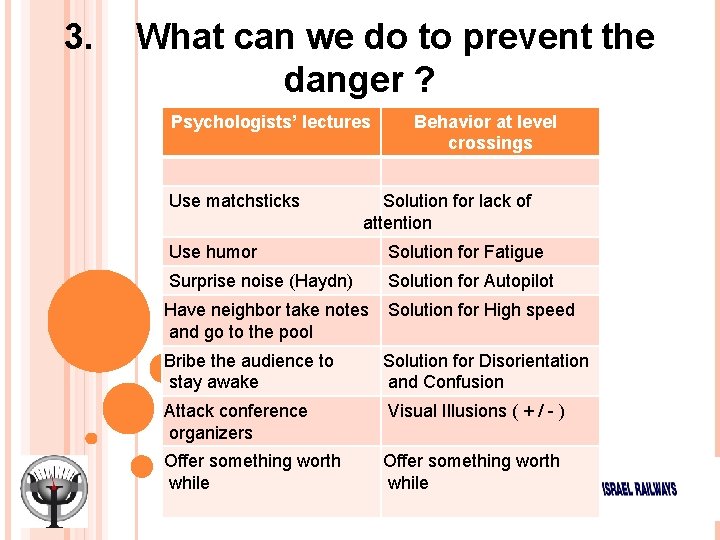 3. What can we do to prevent the danger ?

| Psychologists' lectures | Behavior at level crossings |
|---|---|
| | |
| Use matchsticks | Solution for lack of attention |
| Use humor | Solution for Fatigue |
| Surprise noise (Haydn) | Solution for Autopilot |
| Have neighbor take notes and go to the pool | Solution for High speed |
| Bribe the audience to stay awake | Solution for Disorientation and Confusion |
| Attack conference organizers | Visual Illusions ( + / - ) |
| Offer something worth while | Offer something worth while |

ISRAEL RAILWAYS